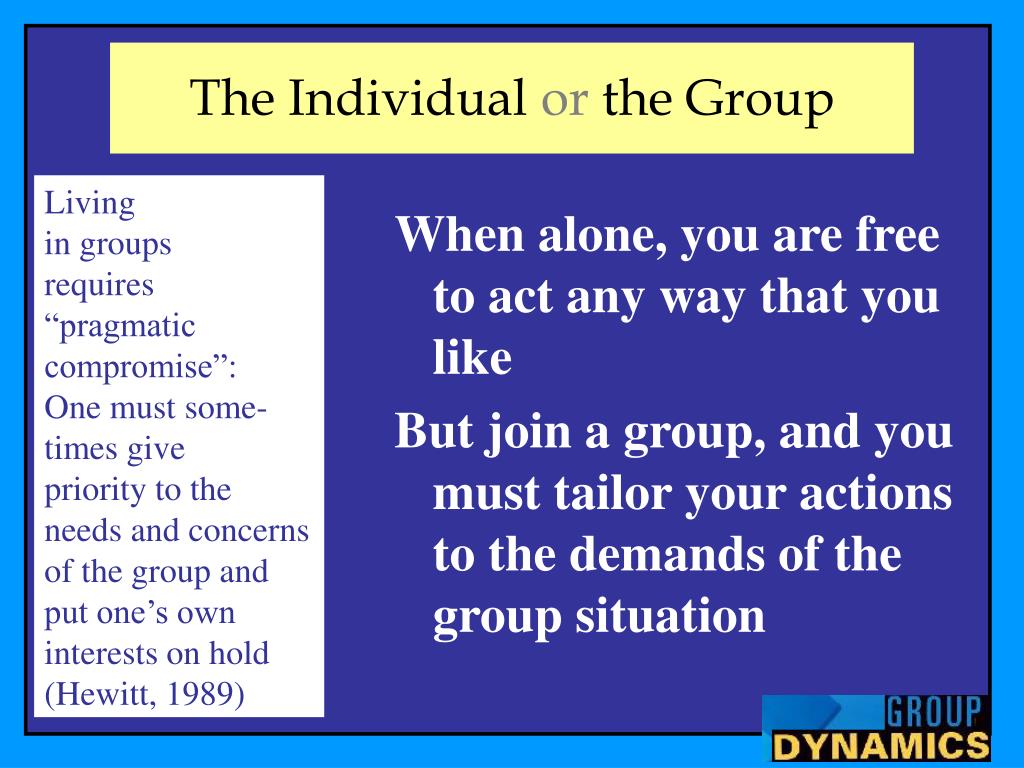 The Individual or the Group

Living in groups requires “pragmatic compromise”: One must sometimes give priority to the needs and concerns of the group and put one’s own interests on hold (Hewitt, 1989)

When alone, you are free to act any way that you like

But join a group, and you must tailor your actions to the demands of the group situation

GROUP DYNAMICS